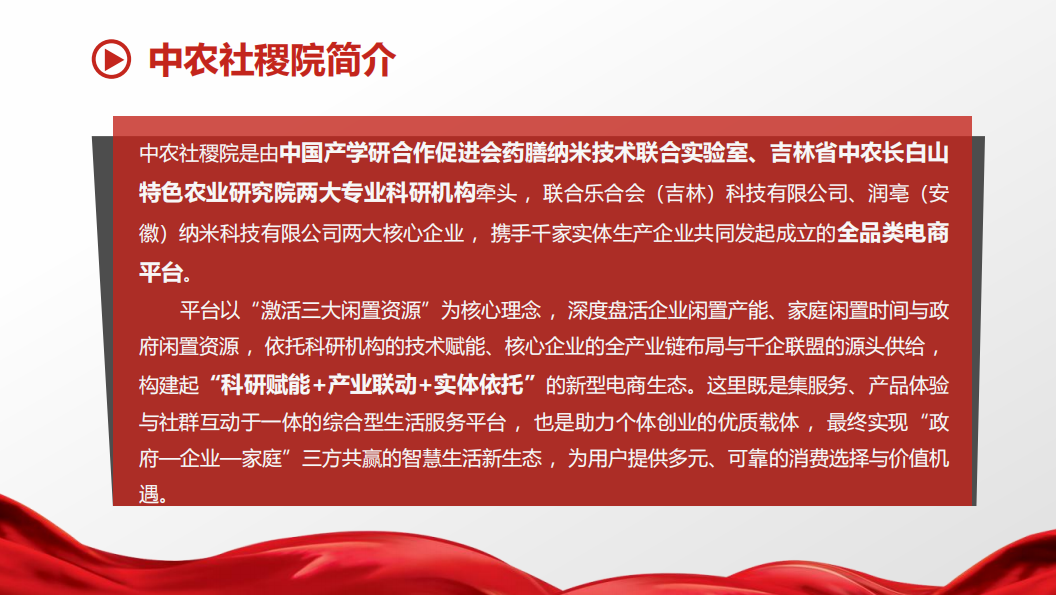 中农社稷院简介

中农社稷院是由中国产学研合作促进会药膳纳米技术联合实验室、吉林省中农长白山特色农业研究院两大专业科研机构牵头，联合乐合会（吉林）科技有限公司、润亳（安徽）纳米科技有限公司两大核心企业，携手千家实体生产企业共同发起成立的全品类电商平台。

平台以“激活三大闲置资源”为核心理念，深度盘活企业闲置产能、家庭闲置时间与政府闲置资源，依托科研机构的技术赋能、核心企业的全产业链布局与千企联盟的源头供给，构建起“科研赋能+产业联动+实体依托”的新型电商生态。这里既是集服务、产品体验与社群互动于一体的综合型生活服务平台，也是助力个体创业的优质载体，最终实现“政府—企业—家庭”三方共赢的智慧生活新生态，为用户提供多元、可靠的消费选择与价值机遇。